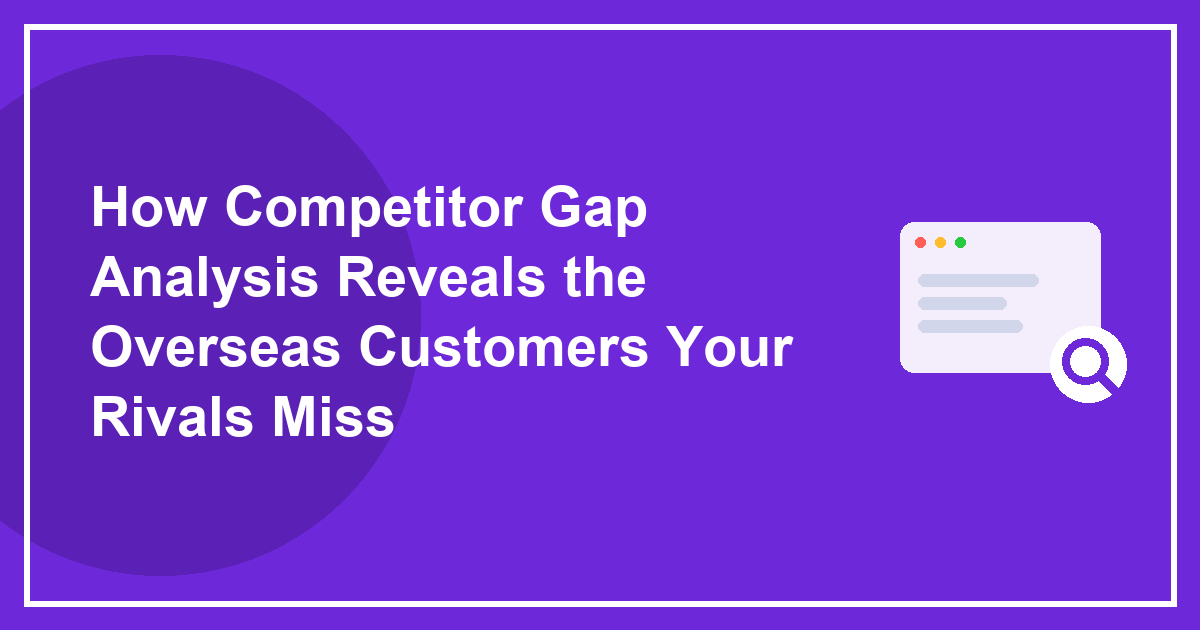 How Competitor Gap Analysis Reveals the Overseas Customers Your Rivals Miss